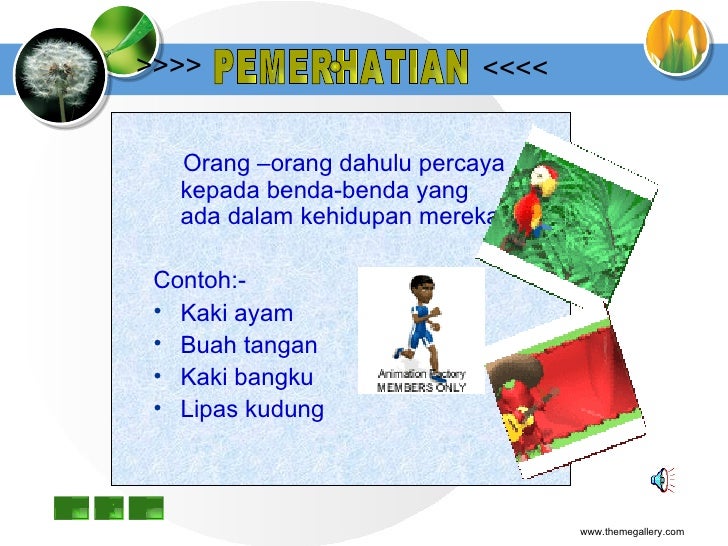 >>>> PEMERHATIAN <<<<

Orang –orang dahulu percaya kepada benda-benda yang ada dalam kehidupan mereka

Contoh:-
• Kaki ayam
• Buah tangan
• Kaki bangku
• Lipas kudung

Animation Factory
MEMBERS ONLY

www.themegallery.com